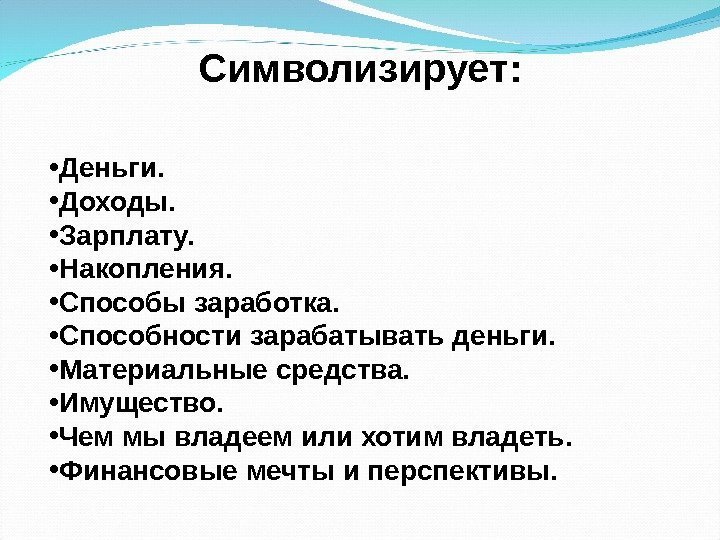 Символизирует:

•Деньги.
•Доходы.
•Зарплату.
•Накопления.
•Способы заработка.
•Способности зарабатывать деньги.
•Материальные средства.
•Имущество.
•Чем мы владеем или хотим владеть.
•Финансовые мечты и перспективы.